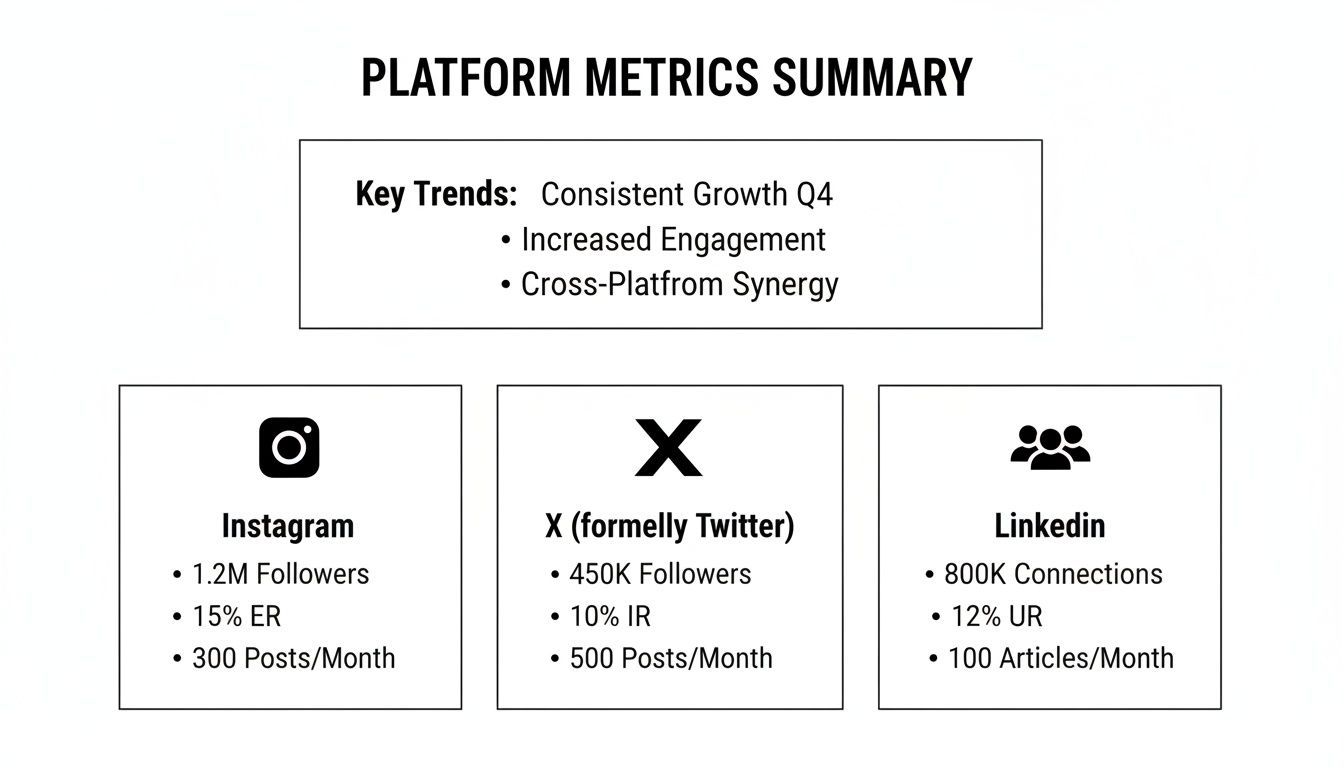 PLATFORM METRICS SUMMARY

Key Trends: Consistent Growth Q4
• Increased Engagement
• Cross-Platfrom Synergy

Instagram
• 1.2M Followers
• 15% ER
• 300 Posts/Month

X (formelly Twitter)
• 450K Followers
• 10% IR
• 500 Posts/Month

Linkedin
• 800K Connections
• 12% UR
• 100 Articles/Month